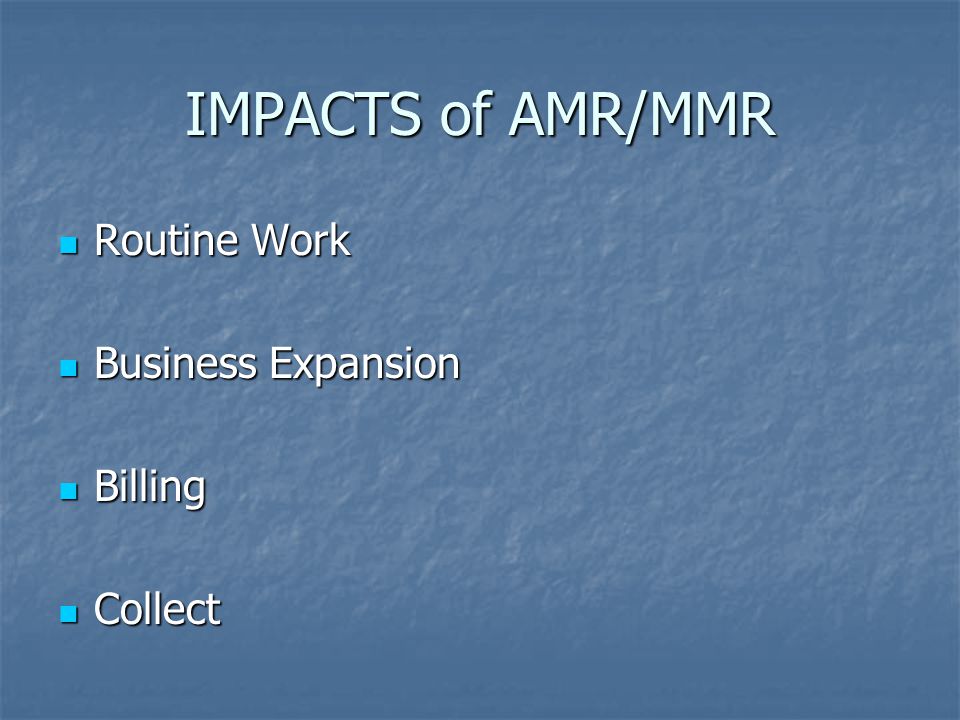 IMPACTS of AMR/MMR

- Routine Work

- Business Expansion

- Billing

- Collect